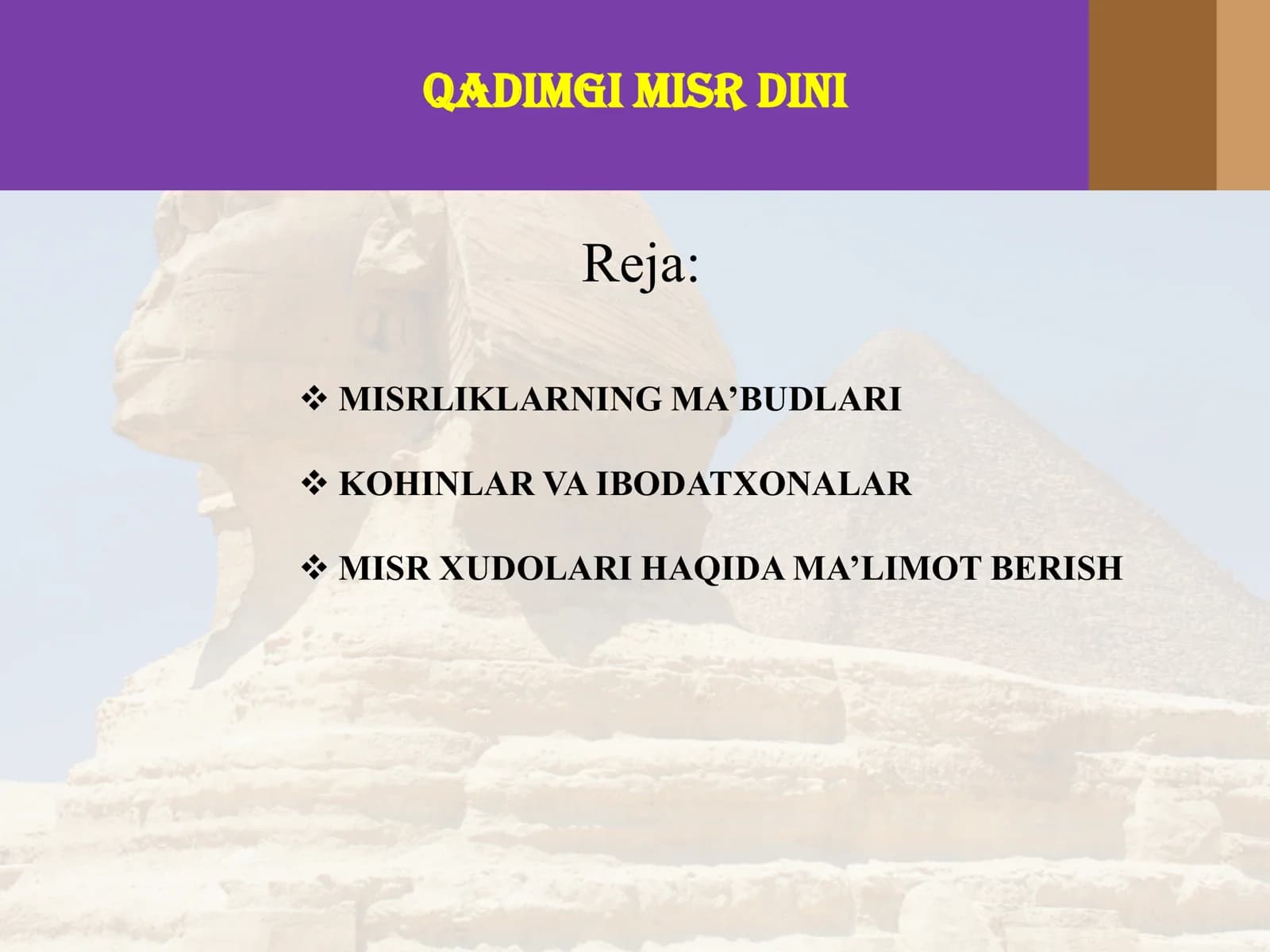 QADIMGI MISR DINI

Reja:

❖ MISRLIKLARNING MA’BUDLARI

❖ KOHINLAR VA IBODATXONALAR

❖ MISR XUDOLARI HAQIDA MA’LIMOT BERISH